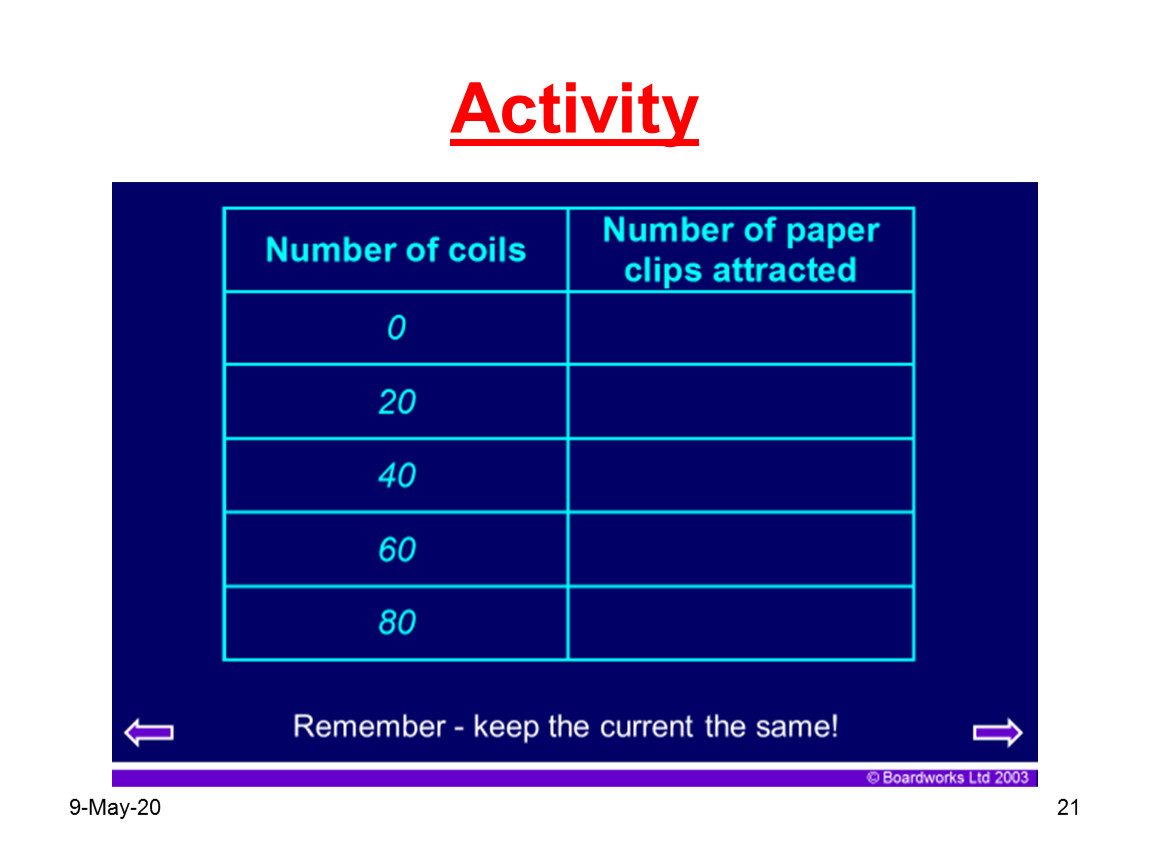 Activity

| Number of coils | Number of paper clips attracted |
|---|---|
| 0 | |
| 20 | |
| 40 | |
| 60 | |
| 80 | |

Remember - keep the current the same!

© Boardworks Ltd 2003

9-May-20

21